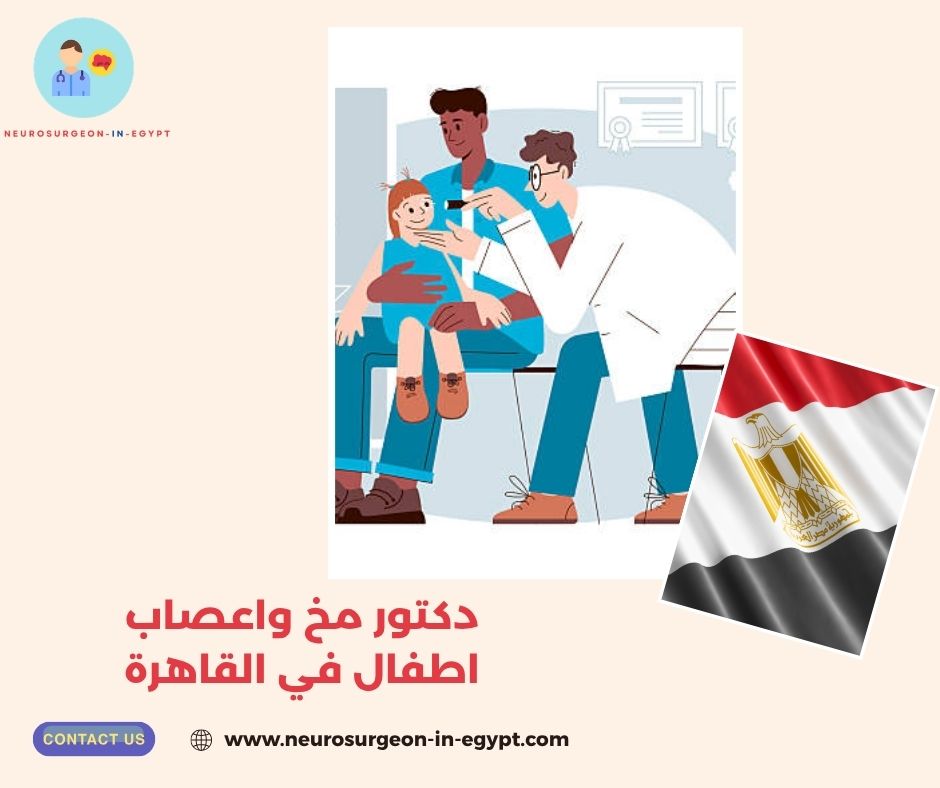 NEUROSURGEON-IN-EGYPT

دكتور مخ واعصاب
اطفال في القاهرة

CONTACT US

www.neurosurgeon-in-egypt.com